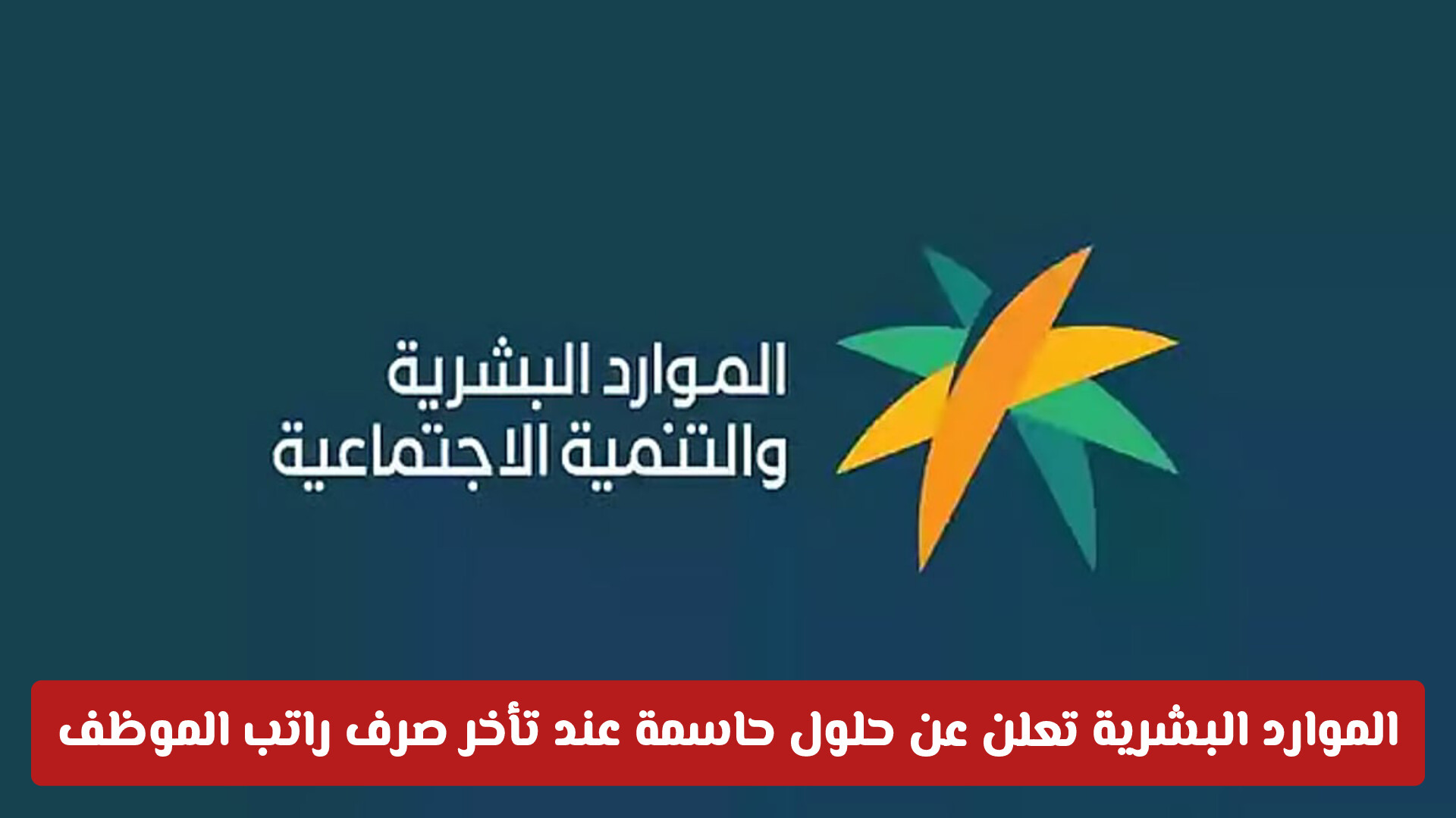 الموارد البشرية
والتنمية الاجتماعية

الموارد البشرية تعلن عن حلول حاسمة عند تأخر صرف راتب الموظف